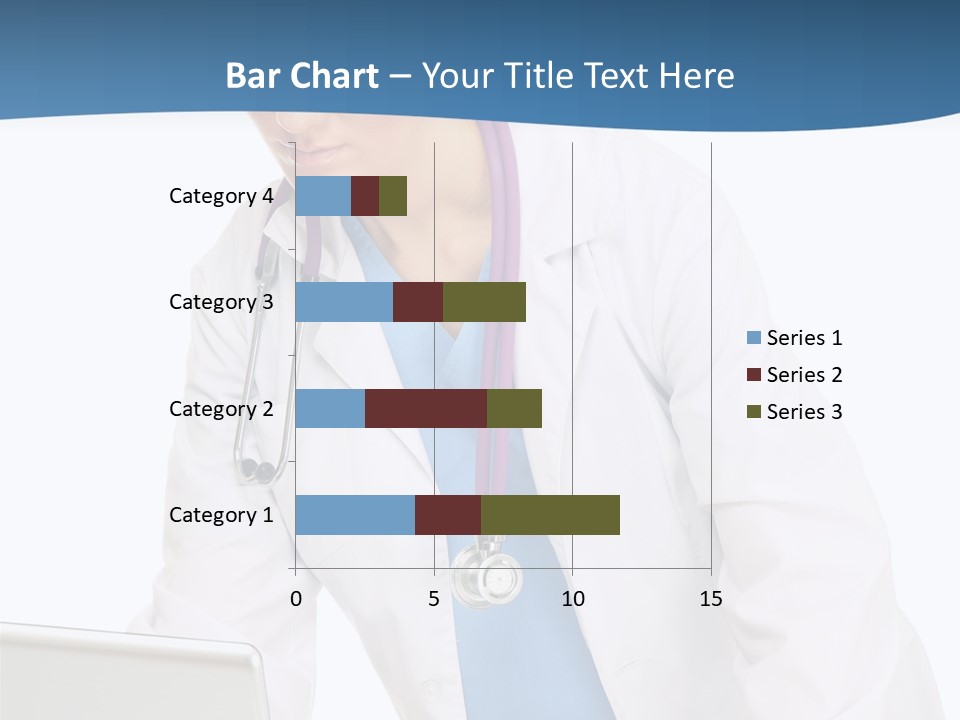 Bar Chart – Your Title Text Here

Category 4
Category 3
Category 2
Category 1

0
5
10
15

Series 1
Series 2
Series 3